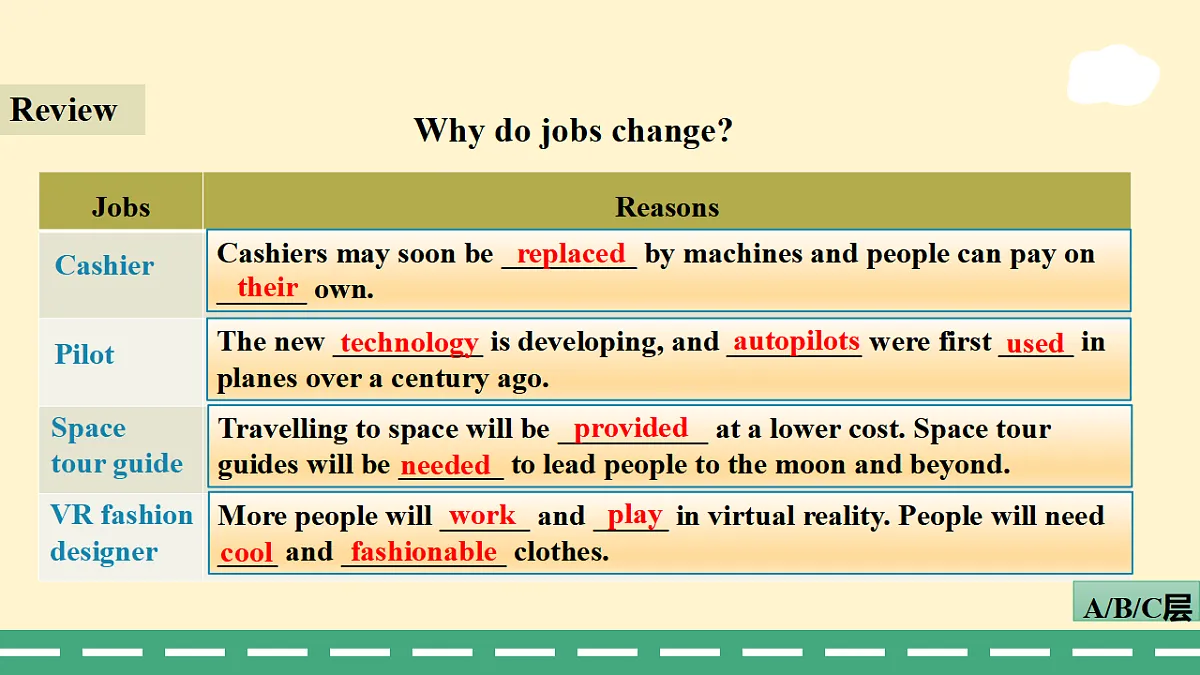 Review

Why do jobs change?

| Jobs | Reasons |
|---|---|
| Cashier | Cashiers may soon be replaced by machines and people can pay on their own. |
| Pilot | The new technology is developing, and autopilots were first used in planes over a century ago. |
| Space tour guide | Travelling to space will be provided at a lower cost. Space tour guides will be needed to lead people to the moon and beyond. |
| VR fashion designer | More people will work and play in virtual reality. People will need cool and fashionable clothes. |

A/B/C层